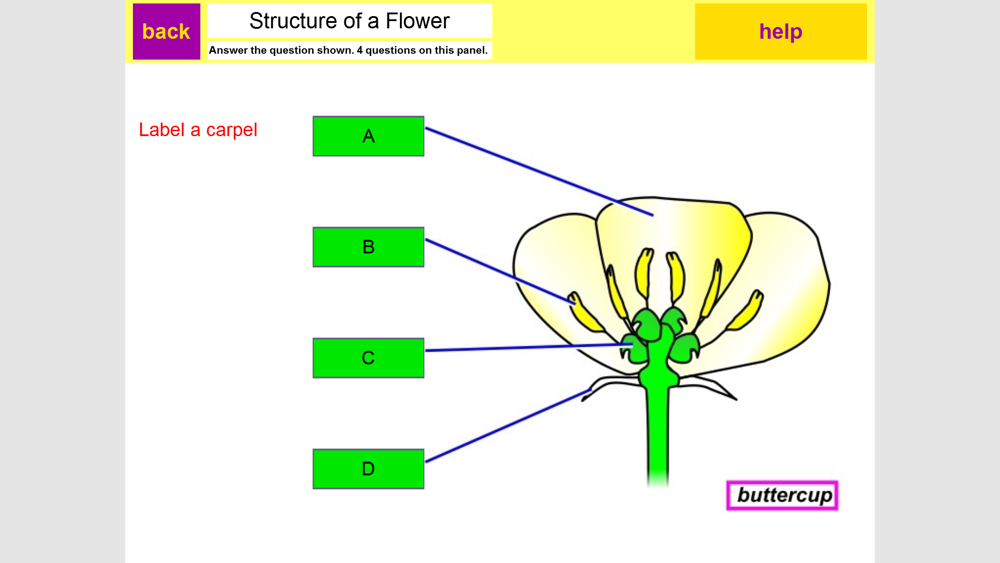 back

Structure of a Flower

Answer the question shown. 4 questions on this panel.

help

Label a carpel

A

B

C

D

buttercup